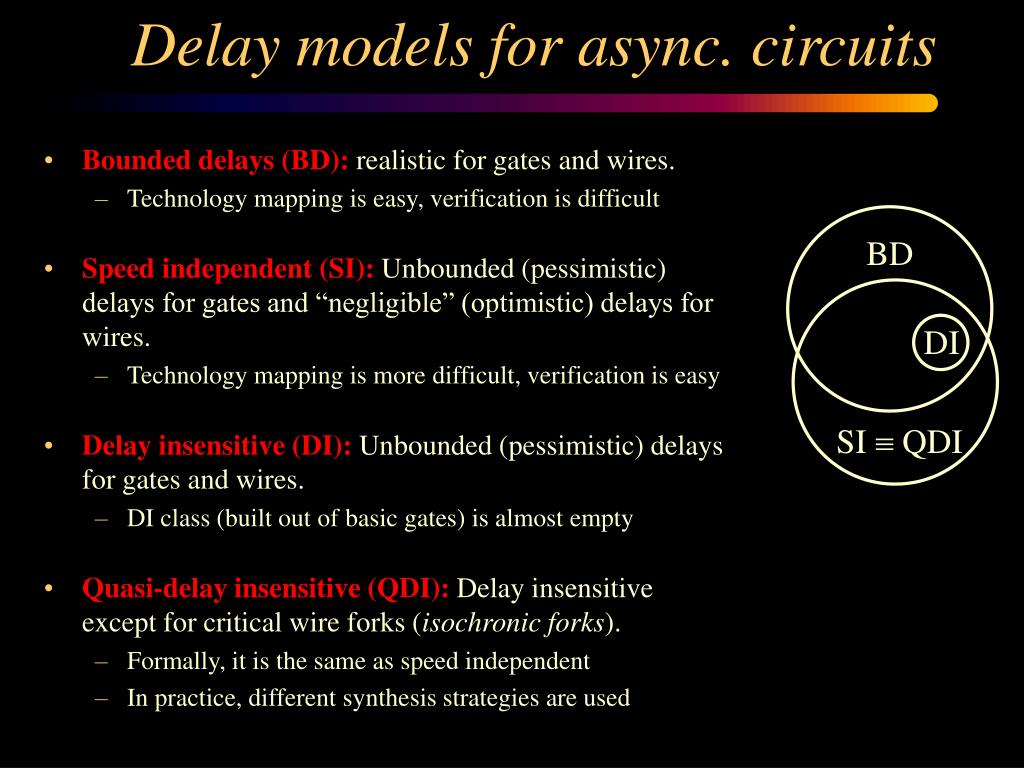 Delay models for async. circuits

• Bounded delays (BD): realistic for gates and wires.
  – Technology mapping is easy, verification is difficult

• Speed independent (SI): Unbounded (pessimistic) delays for gates and “negligible” (optimistic) delays for wires.
  – Technology mapping is more difficult, verification is easy

• Delay insensitive (DI): Unbounded (pessimistic) delays for gates and wires.
  – DI class (built out of basic gates) is almost empty

• Quasi-delay insensitive (QDI): Delay insensitive except for critical wire forks (isochronic forks).
  – Formally, it is the same as speed independent
  – In practice, different synthesis strategies are used

BD

DI

SI $\equiv$ QDI